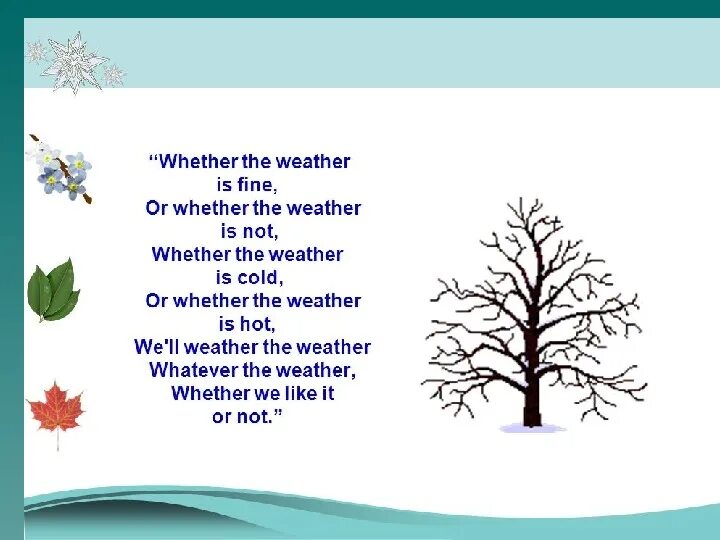 “Whether the weather
is fine,
Or whether the weather
is not,
Whether the weather
is cold,
Or whether the weather
is hot,
We'll weather the weather
Whatever the weather,
Whether we like it
or not.”